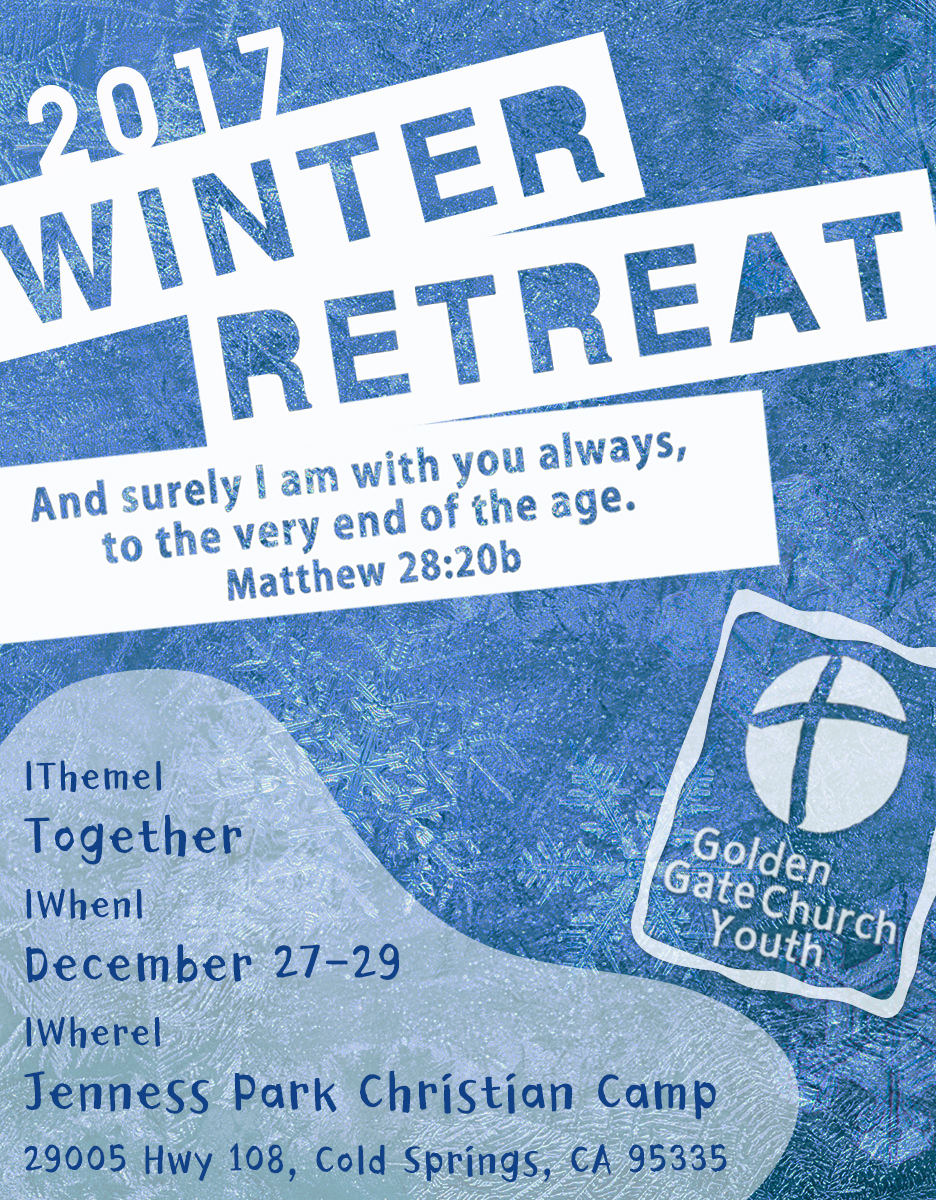 2017
WINTER
RETREAT

And surely I am with you always, to the very end of the age.
Matthew 28:20b

Golden Gate Church Youth

|Theme|
Together
|When|
December 27-29
|Where|
Jenness Park Christian Camp
29005 Hwy 108, Cold Springs, CA 95335